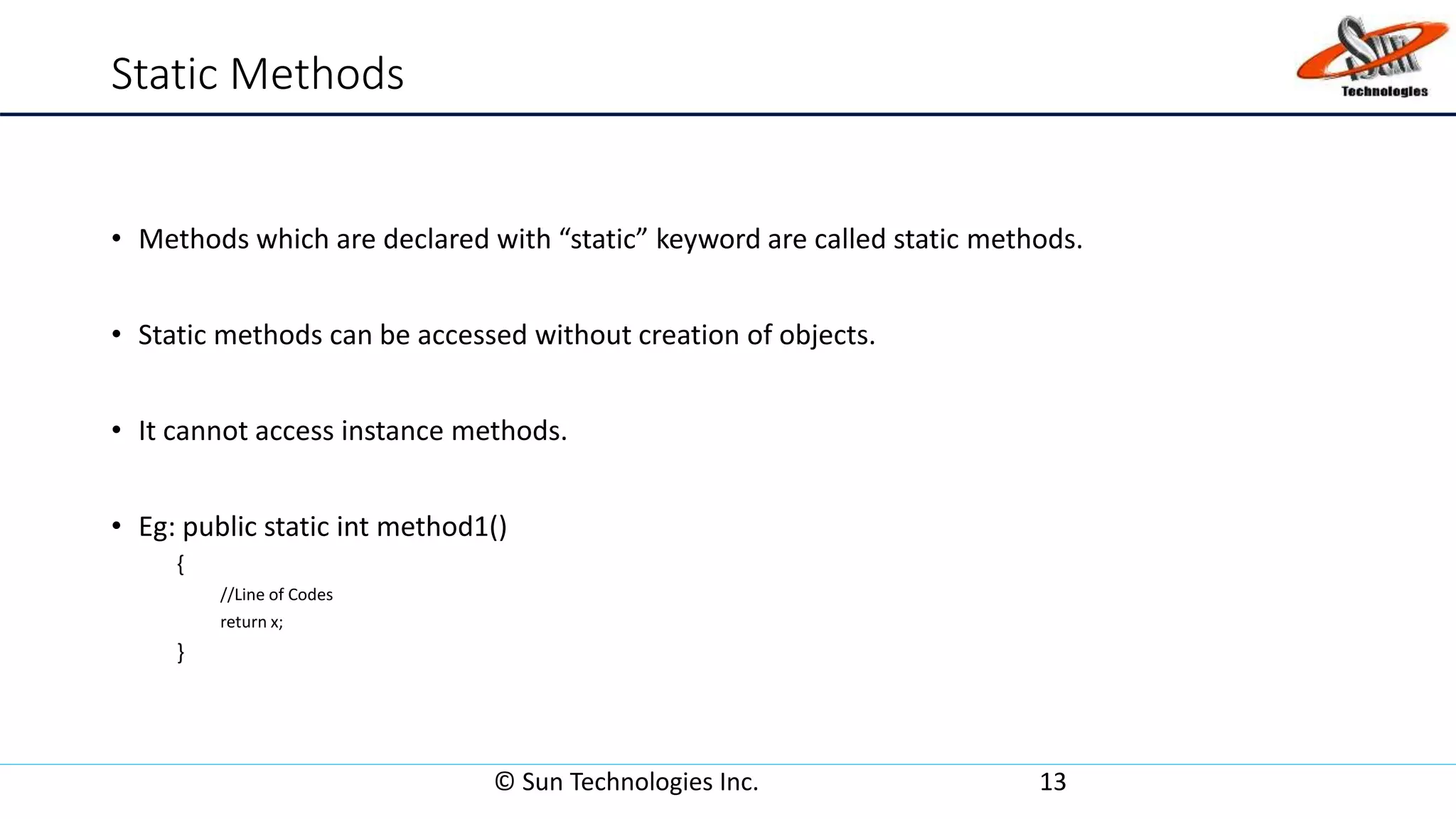 Static Methods

Sun Technologies

• Methods which are declared with “static” keyword are called static methods.

• Static methods can be accessed without creation of objects.

• It cannot access instance methods.

• Eg: public static int method1()
{
//Line of Codes
return x;
}

© Sun Technologies Inc. 13